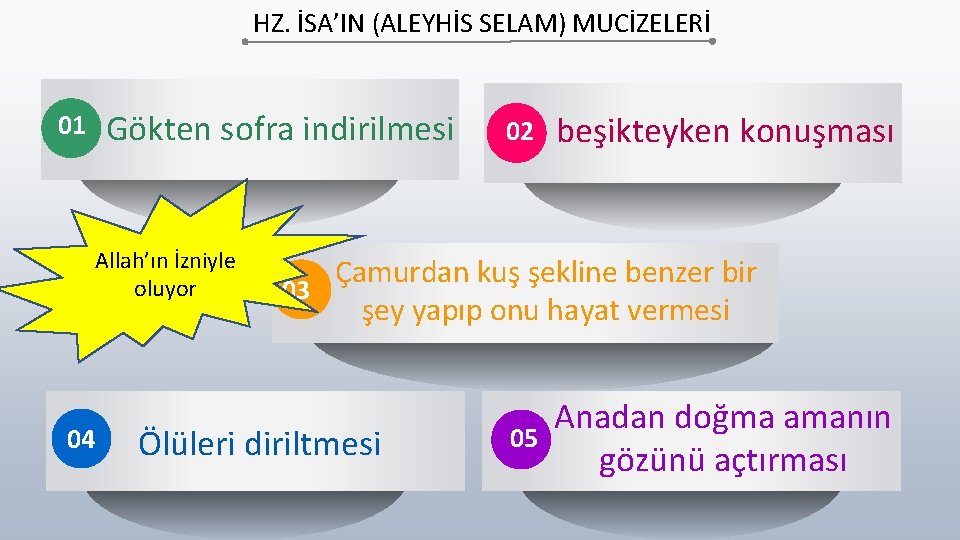 HZ. İSA'IN (ALEYHİS SELAM) MUCİZELERİ

01 Gökten sofra indirilmesi

02 beşikteyken konuşması

Allah'ın İzniyle oluyor

03 Çamurdan kuş şekline benzer bir şey yapıp onu hayat vermesi

04 Ölüleri diriltmesi

05 Anadan doğma amanın gözünü açtırması